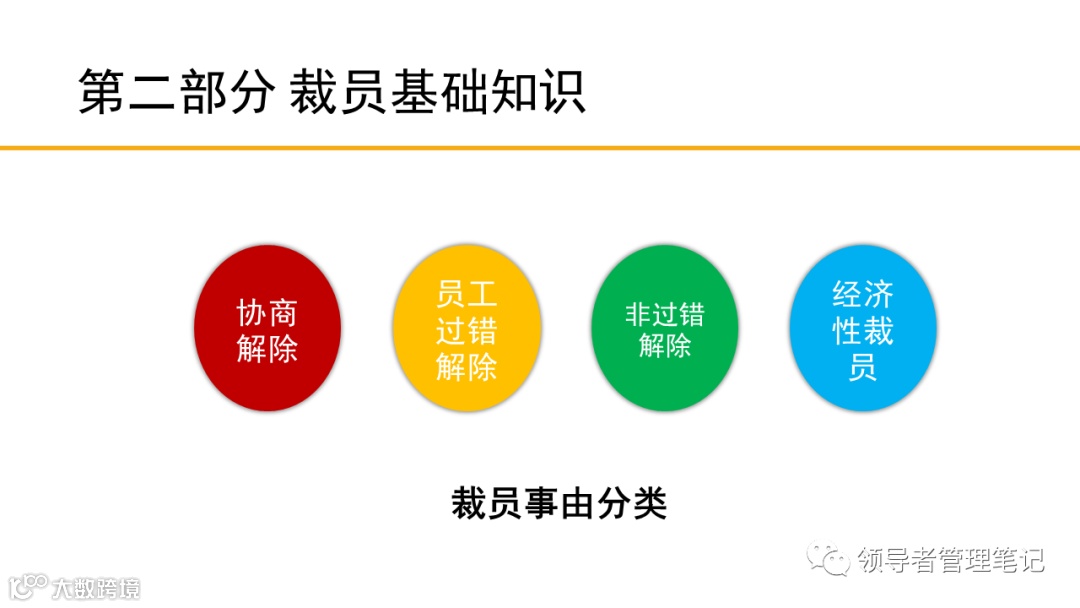 第二部分 裁员基础知识

协商解除

员工过错解除

非过错解除

经济性裁员

裁员事由分类

领导者管理笔记

大数跨境